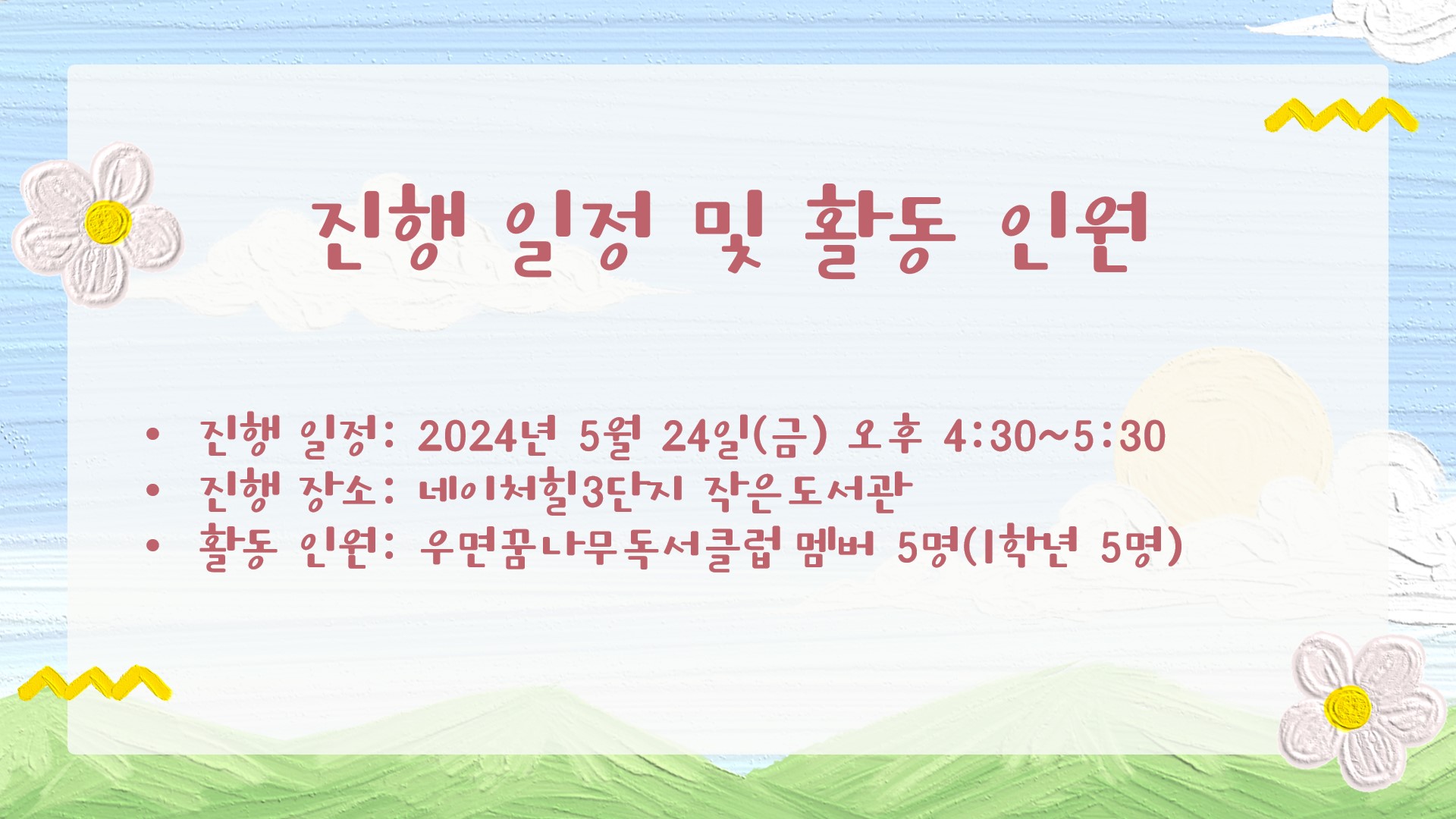 진행 일정 및 활동 인원

• 진행 일정: 2024년 5월 24일(금) 오후 4:30~5:30
• 진행 장소: 네이처힐3단지 작은도서관
• 활동 인원: 우면꿈나무독서클럽 멤버 5명(1학년 5명)